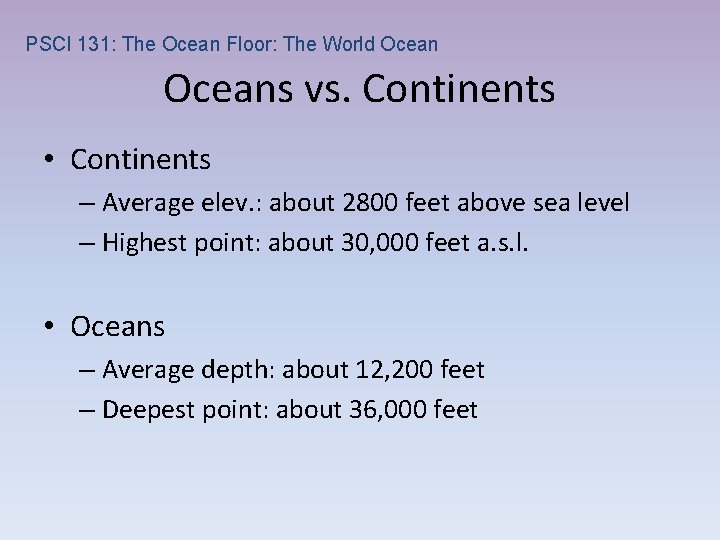 PSCI 131: The Ocean Floor: The World Ocean

Oceans vs. Continents

• Continents
– Average elev.: about 2800 feet above sea level
– Highest point: about 30,000 feet a.s.l.

• Oceans
– Average depth: about 12,200 feet
– Deepest point: about 36,000 feet